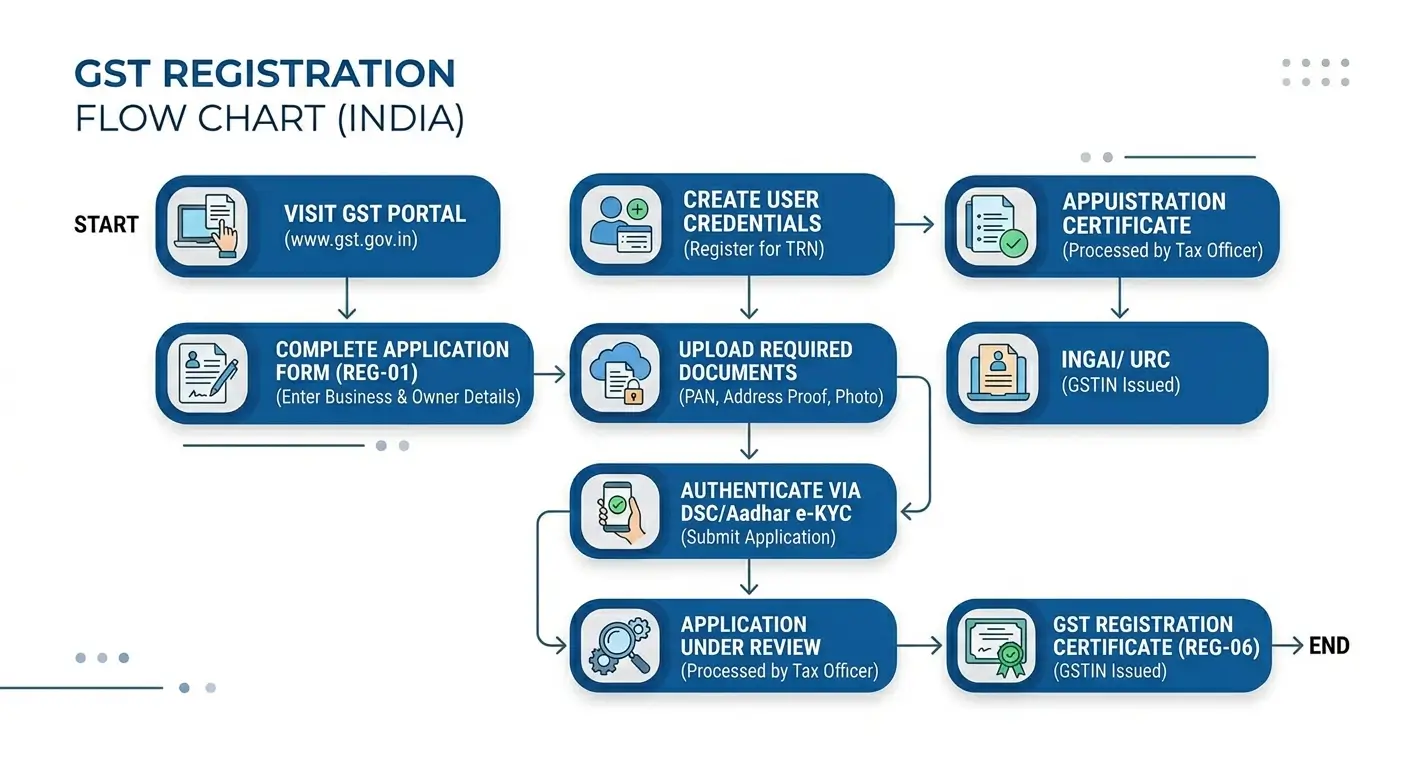 GST REGISTRATION
FLOW CHART (INDIA)

START

VISIT GST PORTAL
(www.gst.gov.in)

CREATE USER CREDENTIALS
(Register for TRN)

APPUISTRATION CERTIFICATE
(Processed by Tax Officer)

COMPLETE APPLICATION FORM (REG-01)
(Enter Business & Owner Details)

UPLOAD REQUIRED DOCUMENTS
(PAN, Address Proof, Photo)

INGAI/ URC
(GSTIN Issued)

AUTHENTICATE VIA DSC/Aadhar e-KYC
(Submit Application)

APPLICATION UNDER REVIEW
(Processed by Tax Officer)

GST REGISTRATION CERTIFICATE (REG-06)
(GSTIN Issued)

END